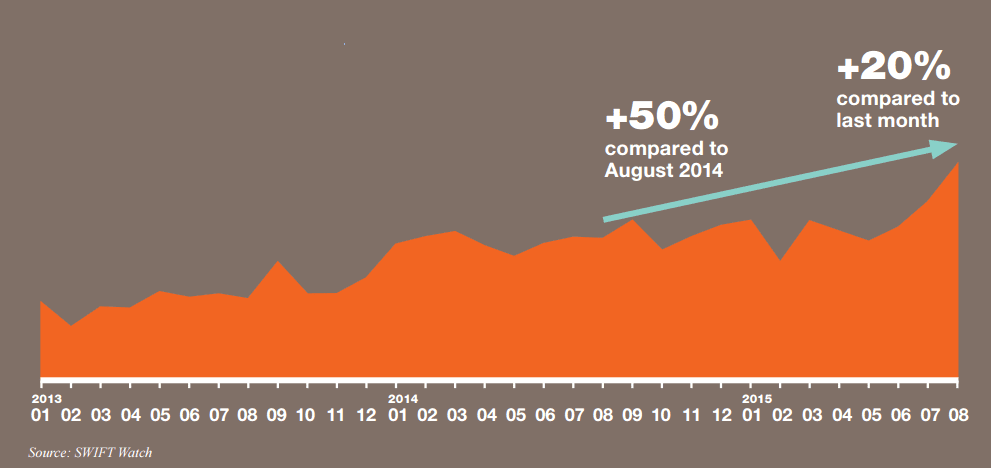 +20%
compared to
last month

+50%
compared to
August 2014

2013
01 02 03 04 05 06 07 08 09 10 11 12
2014
01 02 03 04 05 06 07 08 09 10 11 12
2015
01 02 03 04 05 06 07 08

Source: SWIFT Watch